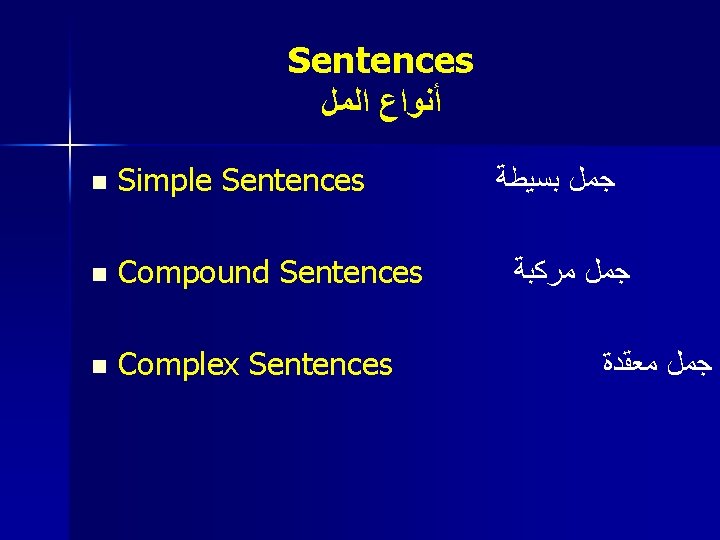 Sentences
أنواع المل

- Simple Sentences جمل بسيطة

- Compound Sentences جمل مركبة

- Complex Sentences جمل معقدة